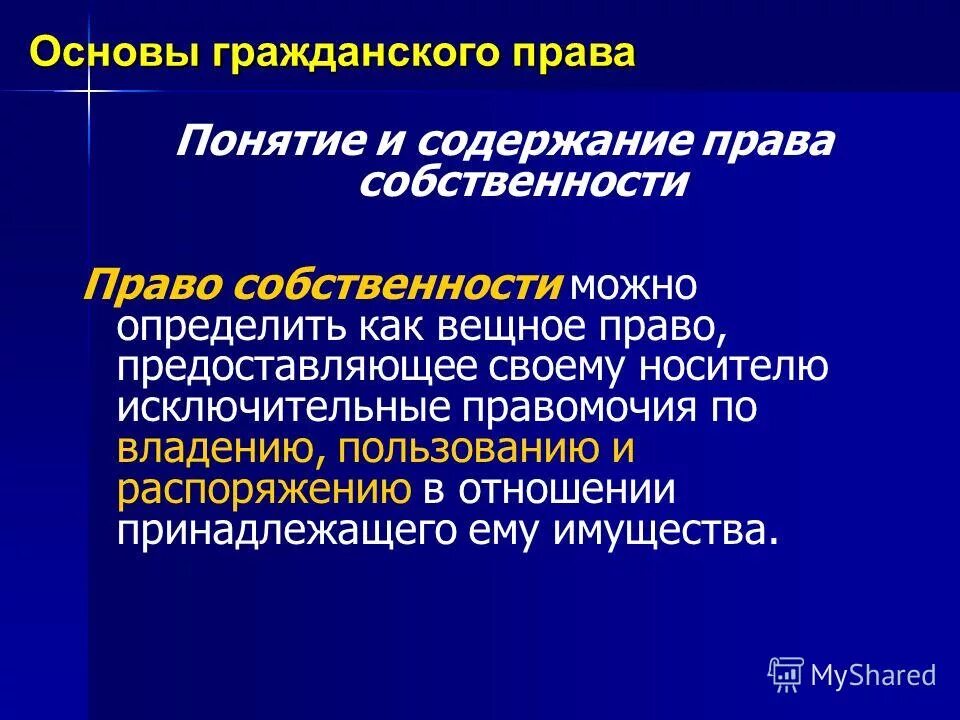 Основы гражданского права

Понятие и содержание права собственности

Право собственности можно определить как вещное право, предоставляющее своему носителю исключительные правомочия по владению, пользованию и распоряжению в отношении принадлежащего ему имущества.

MyShared